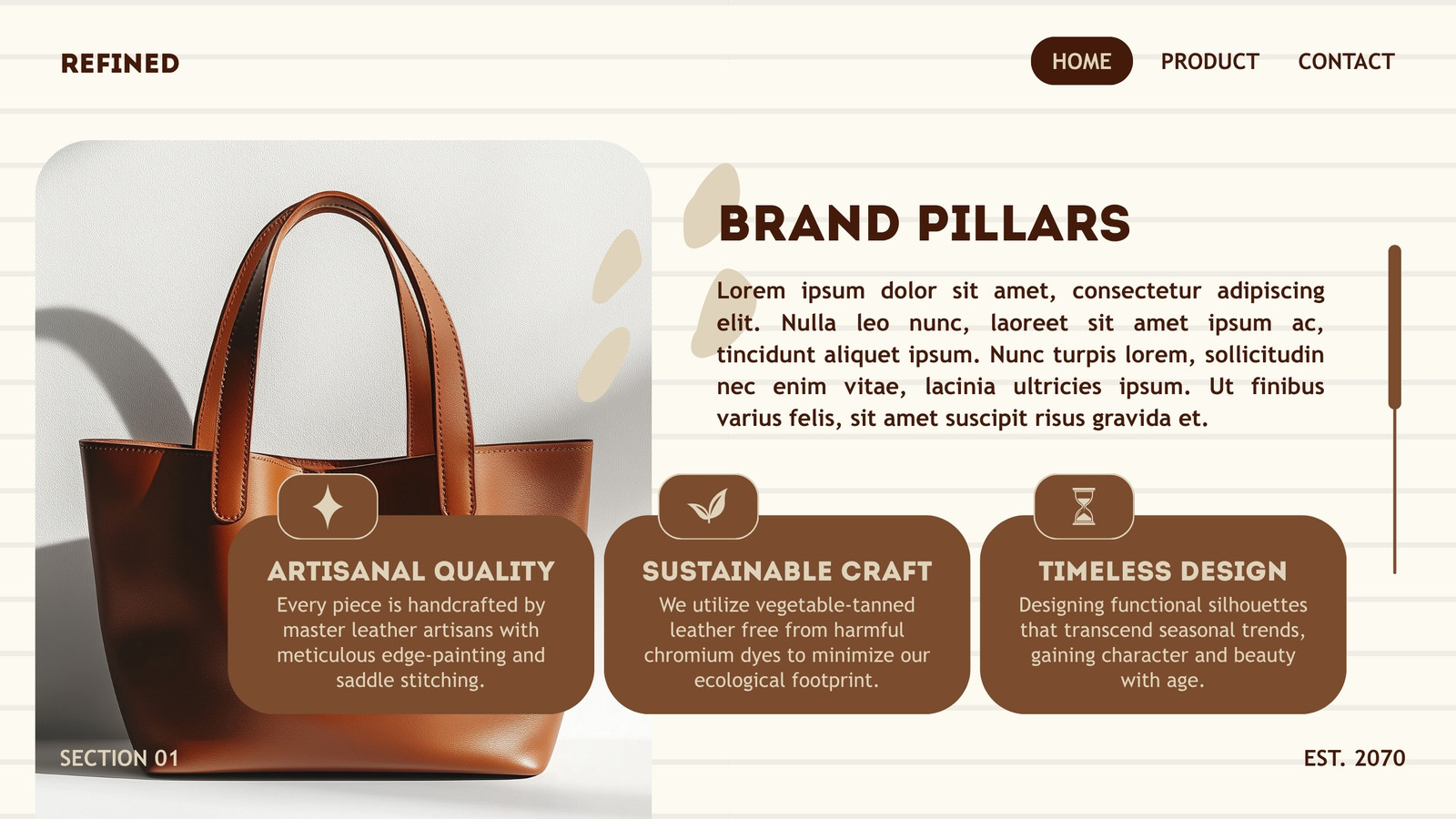 REFINED

HOME PRODUCT CONTACT

BRAND PILLARS

Lorem ipsum dolor sit amet, consectetur adipiscing elit. Nulla leo nunc, laoreet sit amet ipsum ac, tincidunt aliquet ipsum. Nunc turpis lorem, sollicitudin nec enim vitae, lacinia ultricies ipsum. Ut finibus varius felis, sit amet suscipit risus gravida et.

ARTISANAL QUALITY
Every piece is handcrafted by master leather artisans with meticulous edge-painting and saddle stitching.

SUSTAINABLE CRAFT
We utilize vegetable-tanned leather free from harmful chromium dyes to minimize our ecological footprint.

TIMELESS DESIGN
Designing functional silhouettes that transcend seasonal trends, gaining character and beauty with age.

SECTION 01

EST. 2070